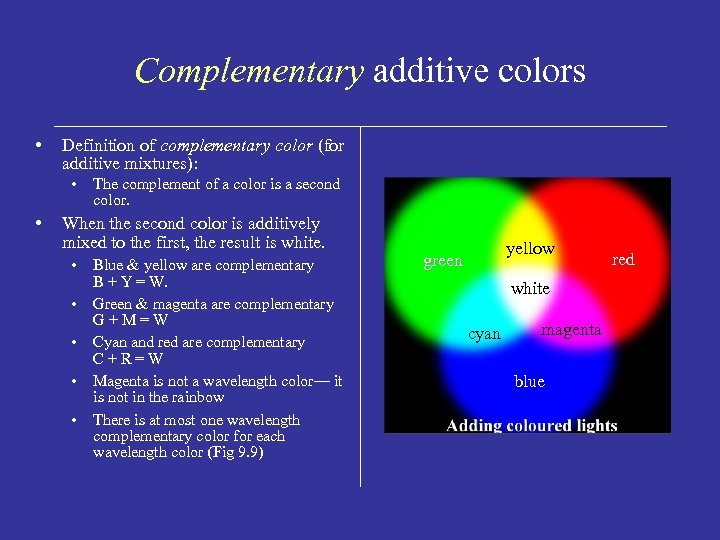 Complementary additive colors

• Definition of complementary color (for additive mixtures):
  • The complement of a color is a second color.
• When the second color is additively mixed to the first, the result is white.
  • Blue & yellow are complementary B + Y = W.
  • Green & magenta are complementary G + M = W
  • Cyan and red are complementary C + R = W
  • Magenta is not a wavelength color— it is not in the rainbow
  • There is at most one wavelength complementary color for each wavelength color (Fig 9.9)

green
yellow
red
white
cyan
magenta
blue
Adding coloured lights